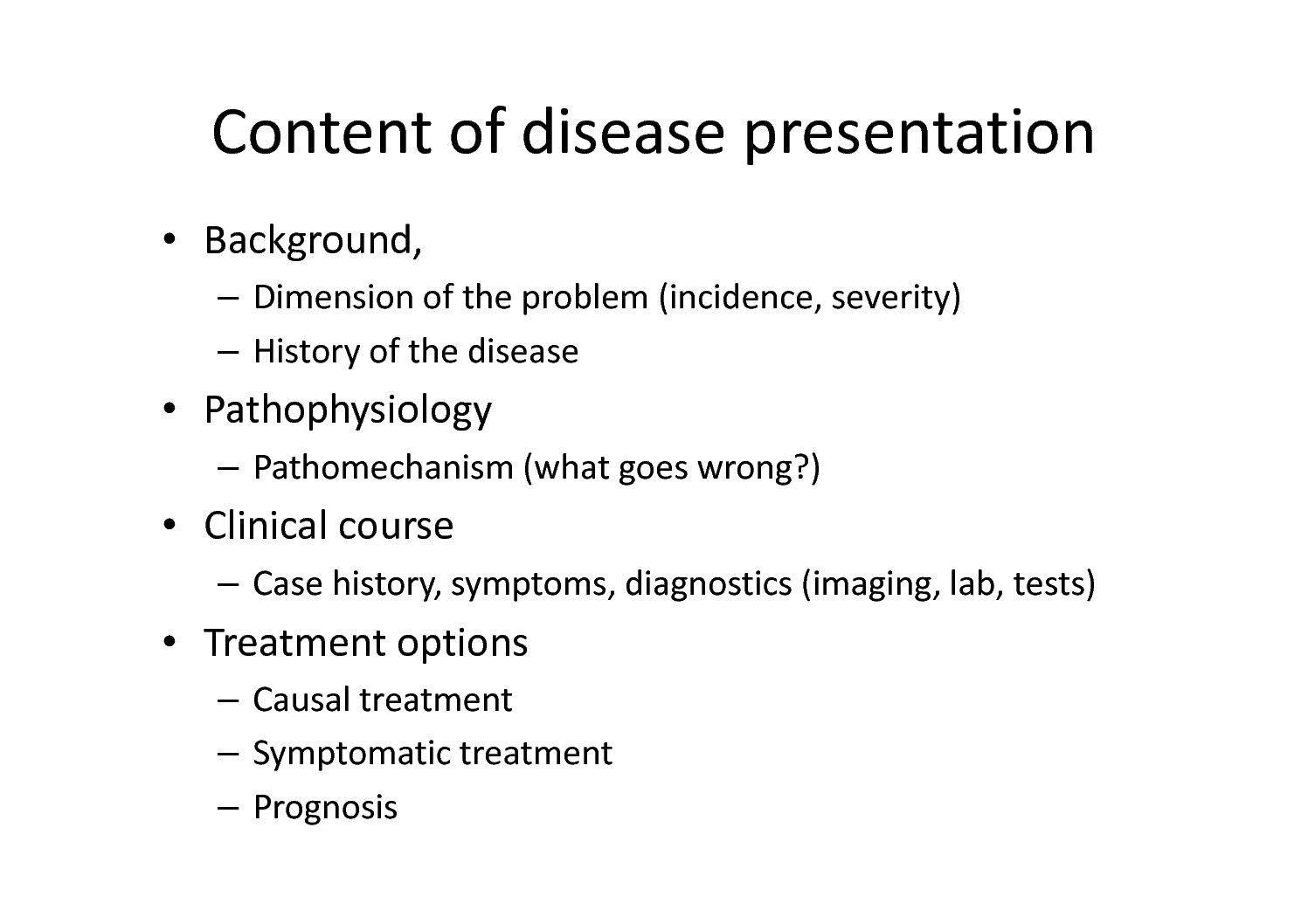 Content of disease presentation

• Background,
 – Dimension of the problem (incidence, severity)
 – History of the disease
• Pathophysiology
 – Pathomechanism (what goes wrong?)
• Clinical course
 – Case history, symptoms, diagnostics (imaging, lab, tests)
• Treatment options
 – Causal treatment
 – Symptomatic treatment
 – Prognosis